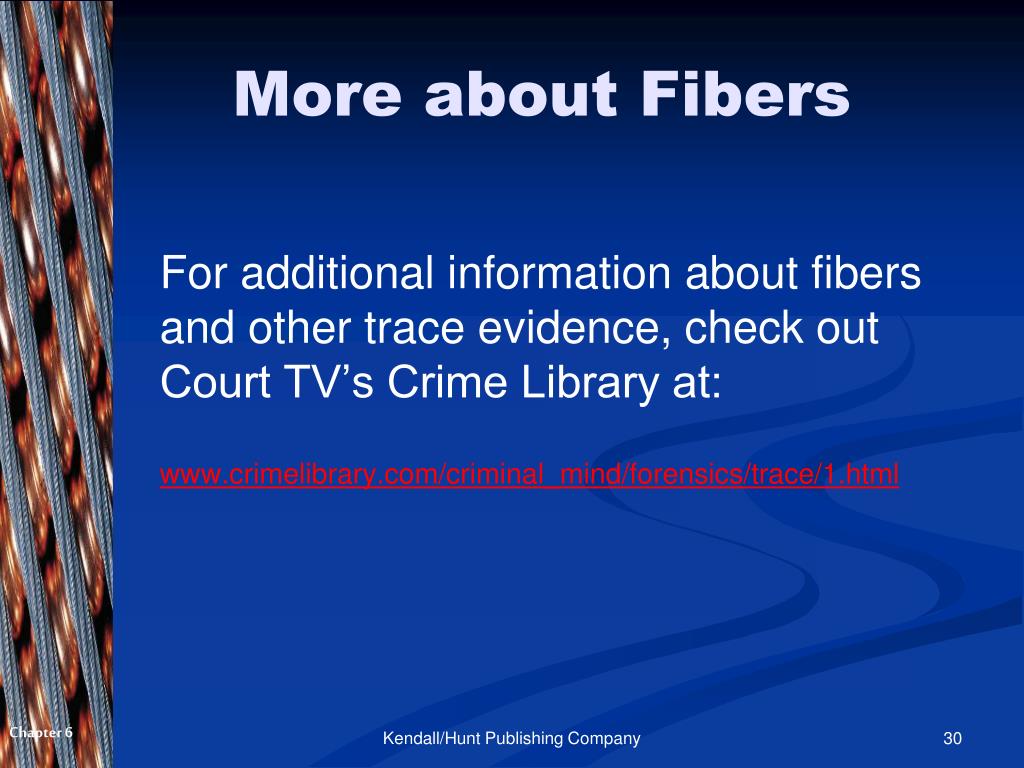 More about Fibers

For additional information about fibers and other trace evidence, check out Court TV’s Crime Library at:

www.crimelibrary.com/criminal_mind/forensics/trace/1.html

Chapter 6

Kendall/Hunt Publishing Company

30